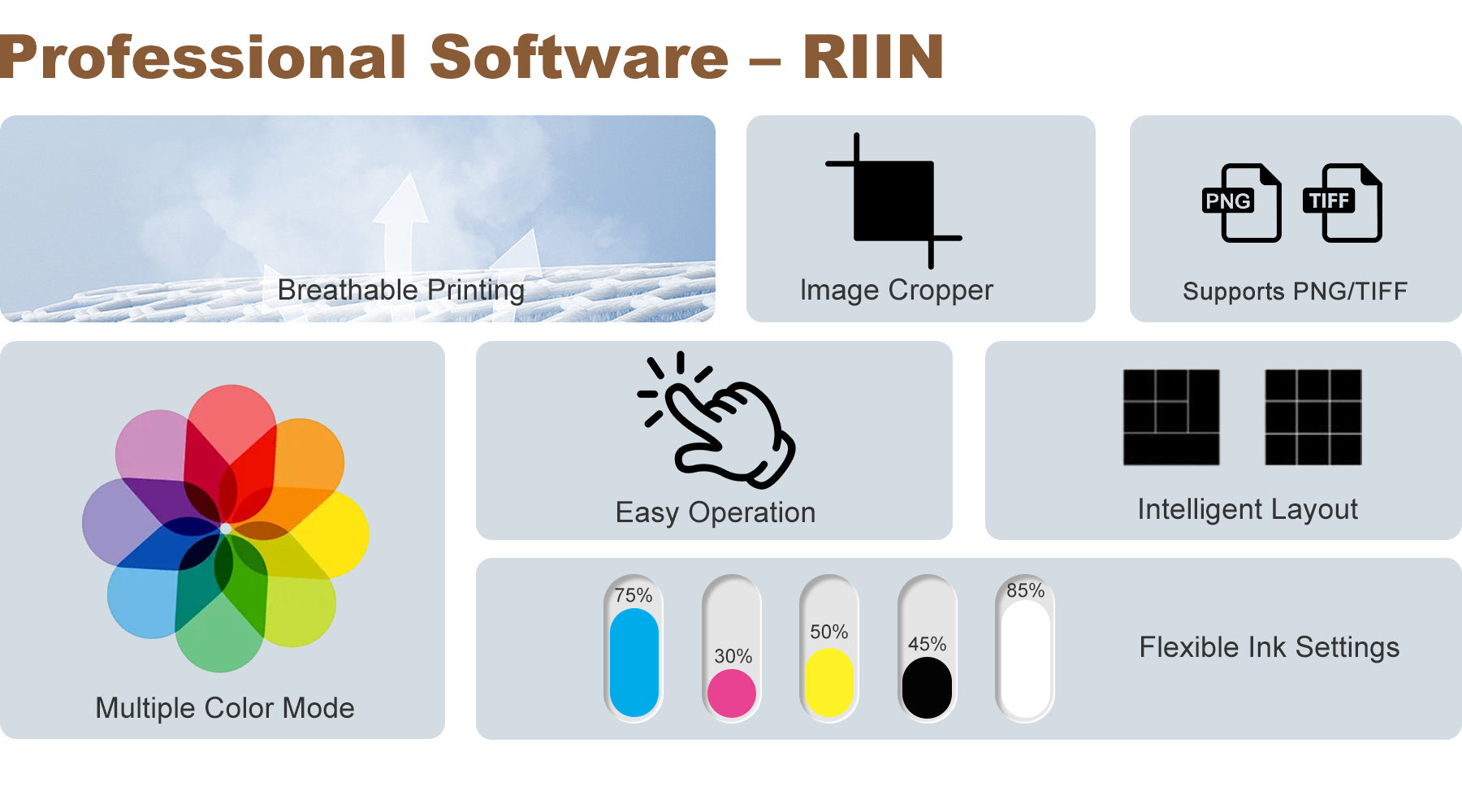 Professional Software – RIIN

Breathable Printing

Image Cropper

PNG TIFF

Supports PNG/TIFF

Multiple Color Mode

Easy Operation

Intelligent Layout

75% 30% 50% 45% 85%

Flexible Ink Settings